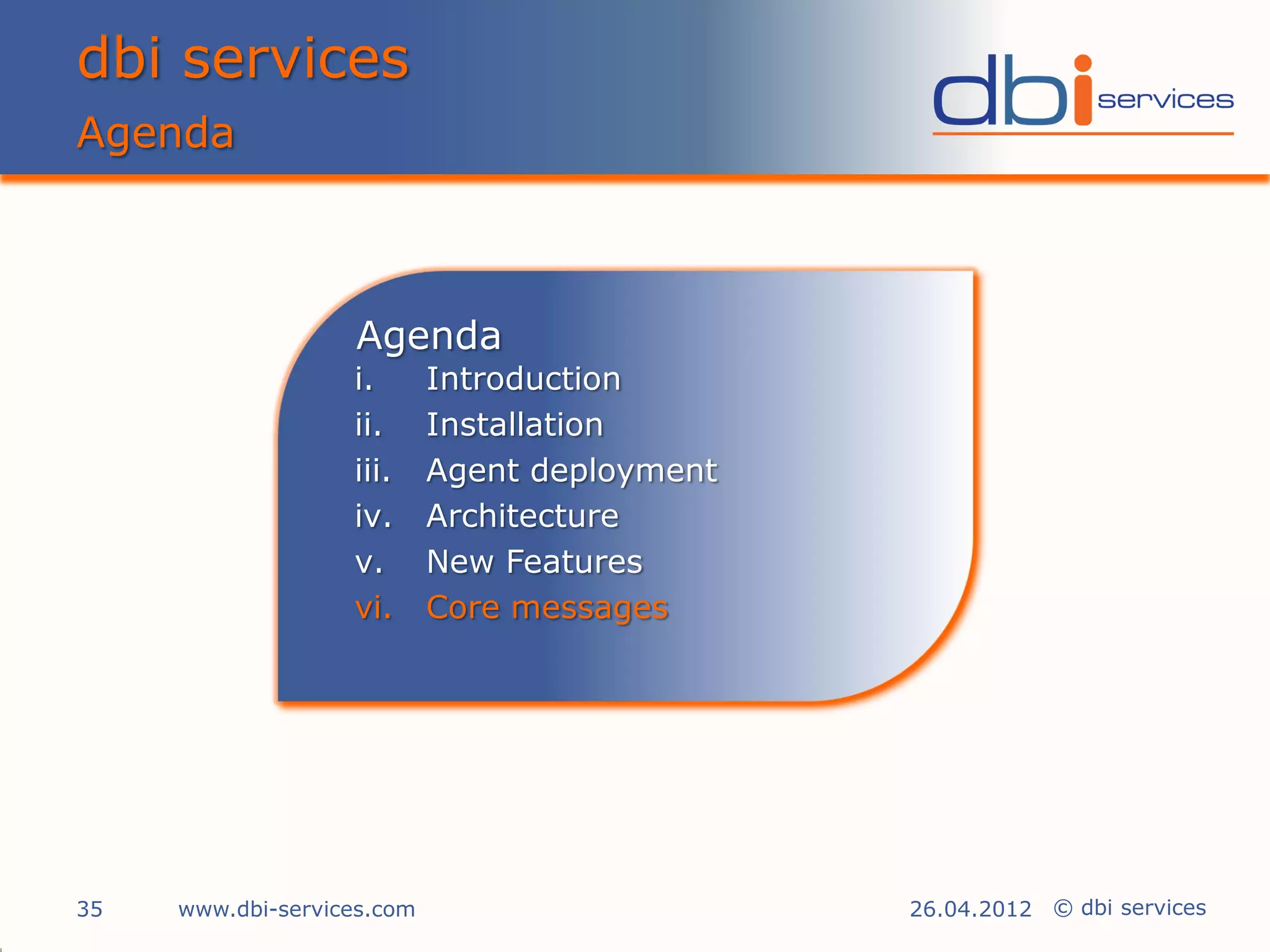 dbi services
Agenda

dbi services

Agenda
i. Introduction
ii. Installation
iii. Agent deployment
iv. Architecture
v. New Features
vi. Core messages

35 www.dbi-services.com 26.04.2012 © dbi services